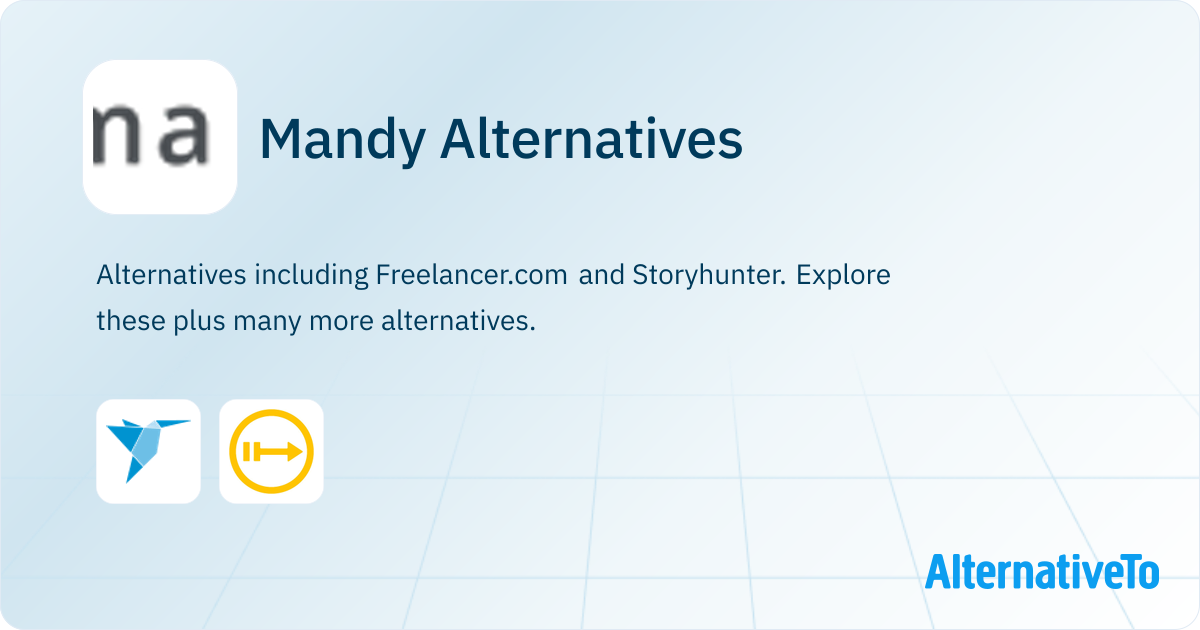 na

Mandy Alternatives

Alternatives including Freelancer.com and Storyhunter. Explore these plus many more alternatives.

AlternativeTo